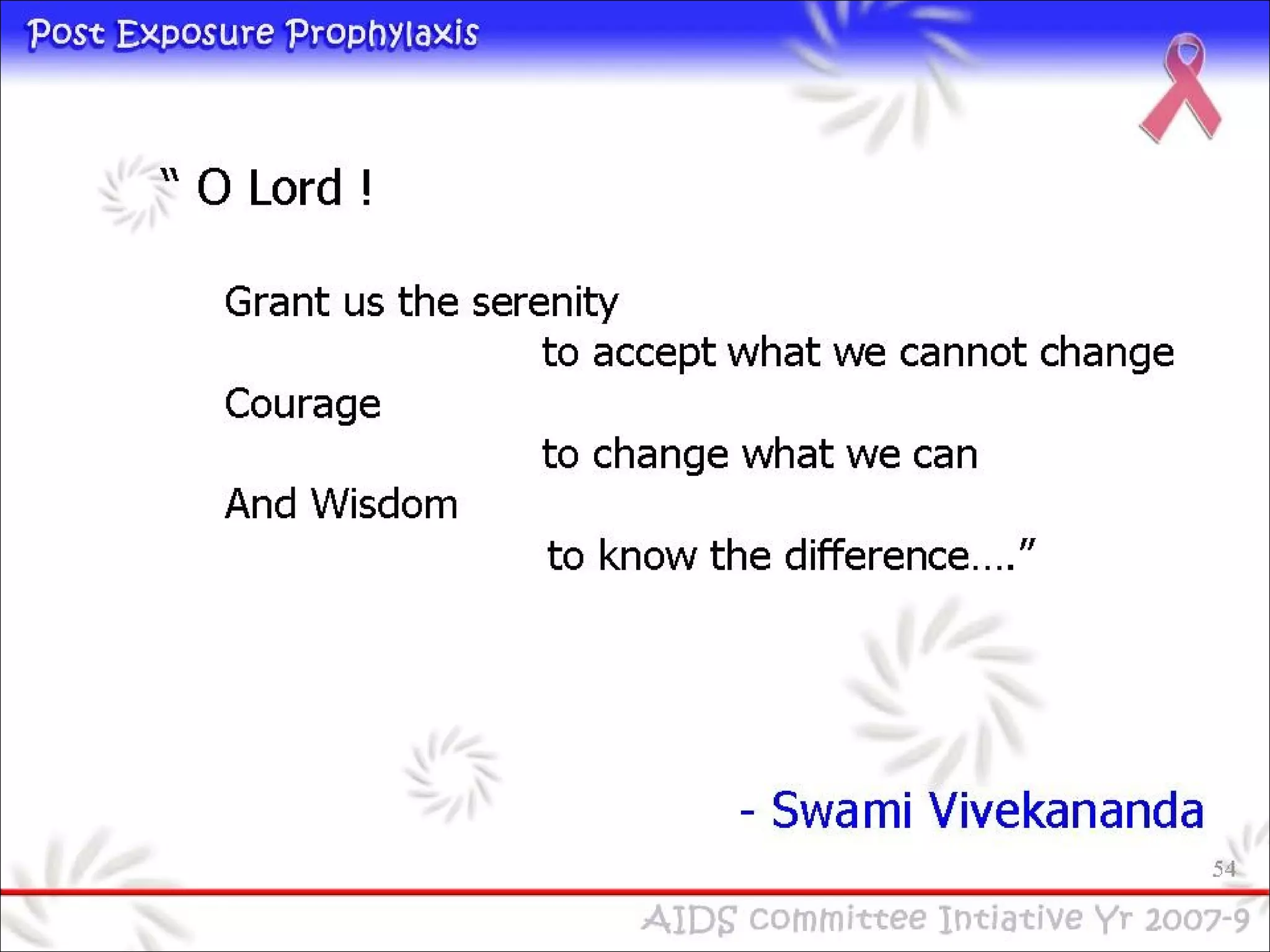 Post Exposure Prophylaxis

" O Lord !

Grant us the serenity
to accept what we cannot change
Courage
to change what we can
And Wisdom
to know the difference…."

- Swami Vivekananda

54

AIDS Committee Intiative Yr 2007-9